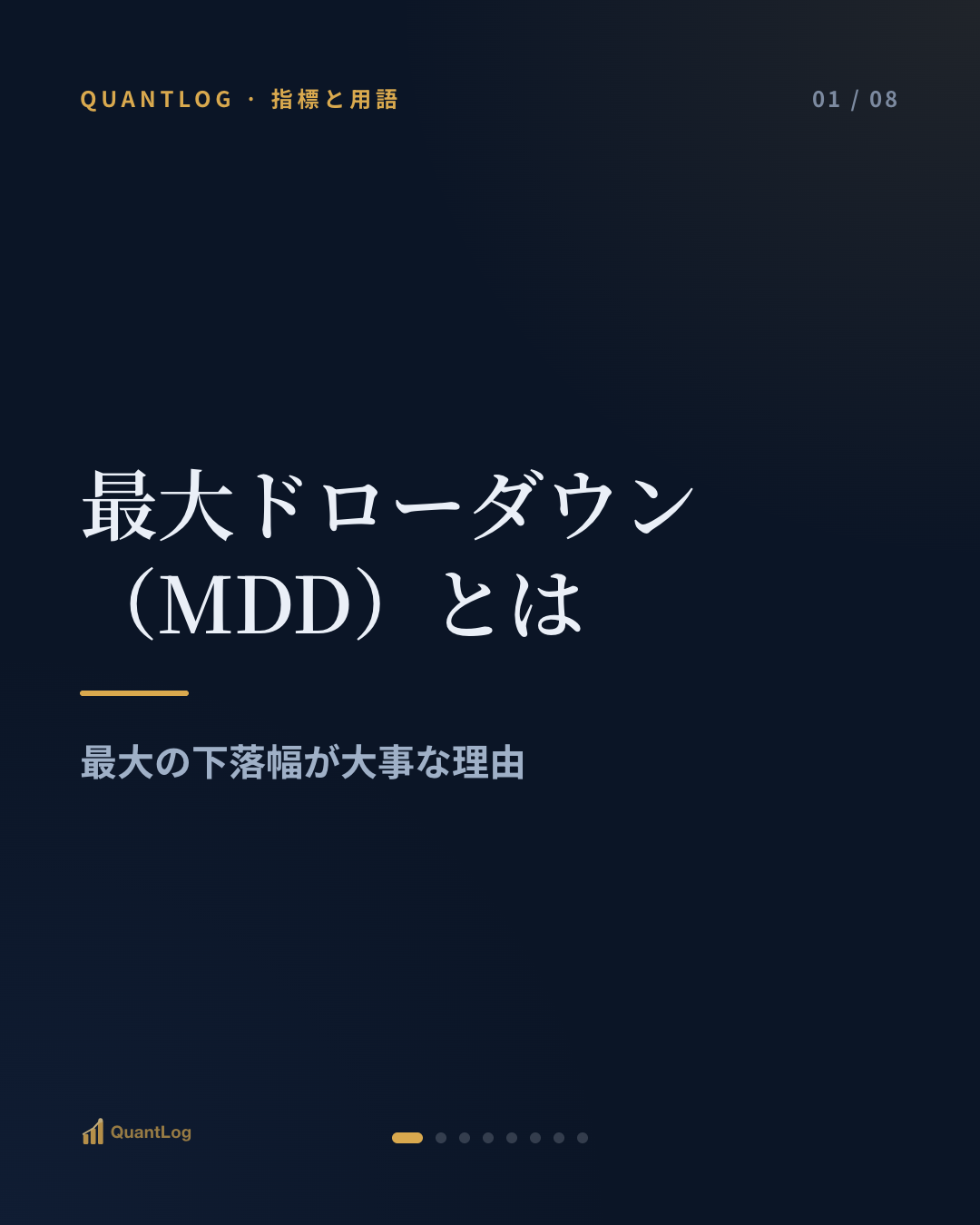 QUANTLOG · 指標と用語

01 / 08

最大ドローダウン（MDD）とは

最大の下落幅が大事な理由

QuantLog